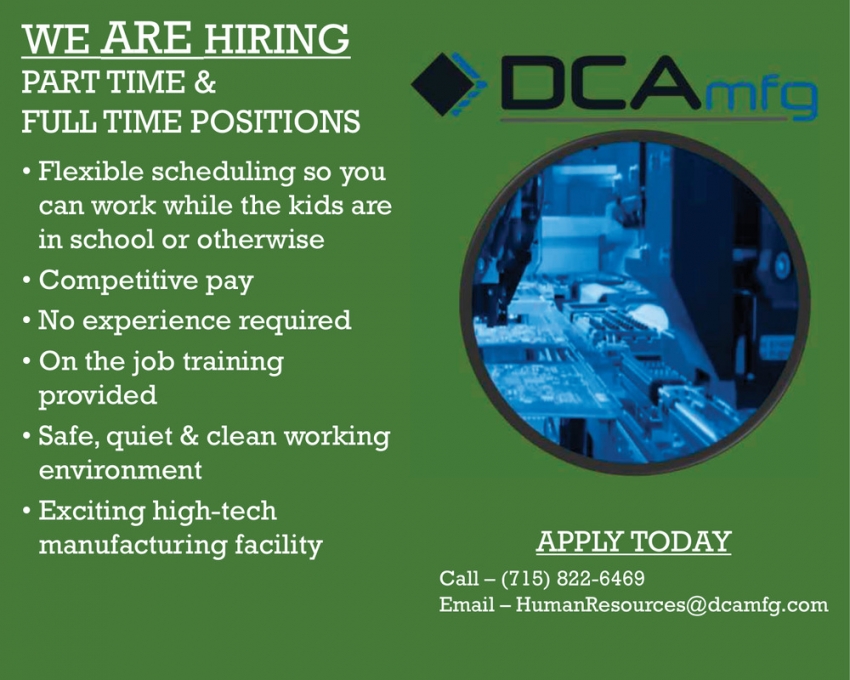 WE ARE HIRING
PART TIME &
FULL TIME POSITIONS

• Flexible scheduling so you can work while the kids are in school or otherwise
• Competitive pay
• No experience required
• On the job training provided
• Safe, quiet & clean working environment
• Exciting high-tech manufacturing facility

DCAmfg

APPLY TODAY
Call – (715) 822-6469
Email – HumanResources@dcamfg.com